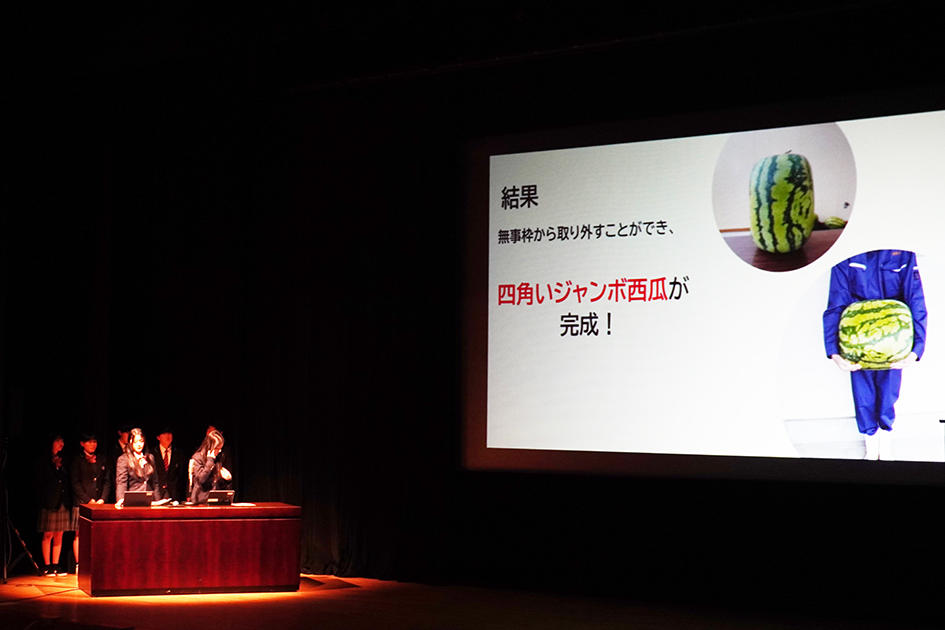 結果

無事枠から取り外すことができ、

四角いジャンボ西瓜が
完成！